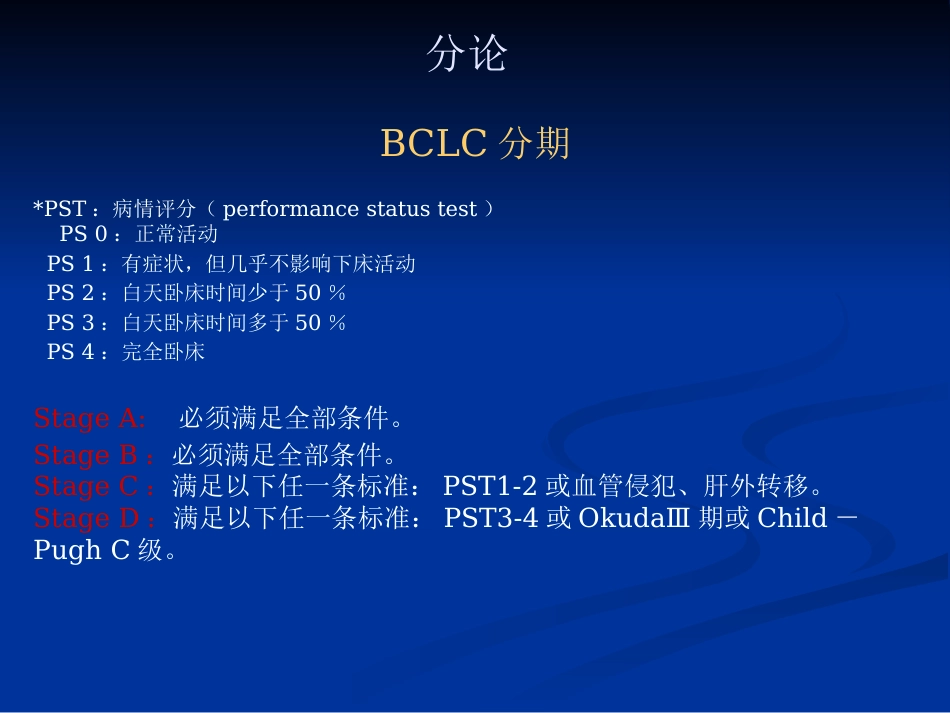 分论

BCLC 分期

*PST：病情评分（ performance status test ）
PS 0：正常活动
PS 1：有症状，但几乎不影响下床活动
PS 2：白天卧床时间少于 50 %
PS 3：白天卧床时间多于 50 %
PS 4：完全卧床

Stage A: 必须满足全部条件。
Stage B：必须满足全部条件。
Stage C：满足以下任一条标准： PST1-2 或血管侵犯、肝外转移。
Stage D：满足以下任一条标准： PST3-4 或 OkudaⅢ 期或 Child －Pugh C 级。